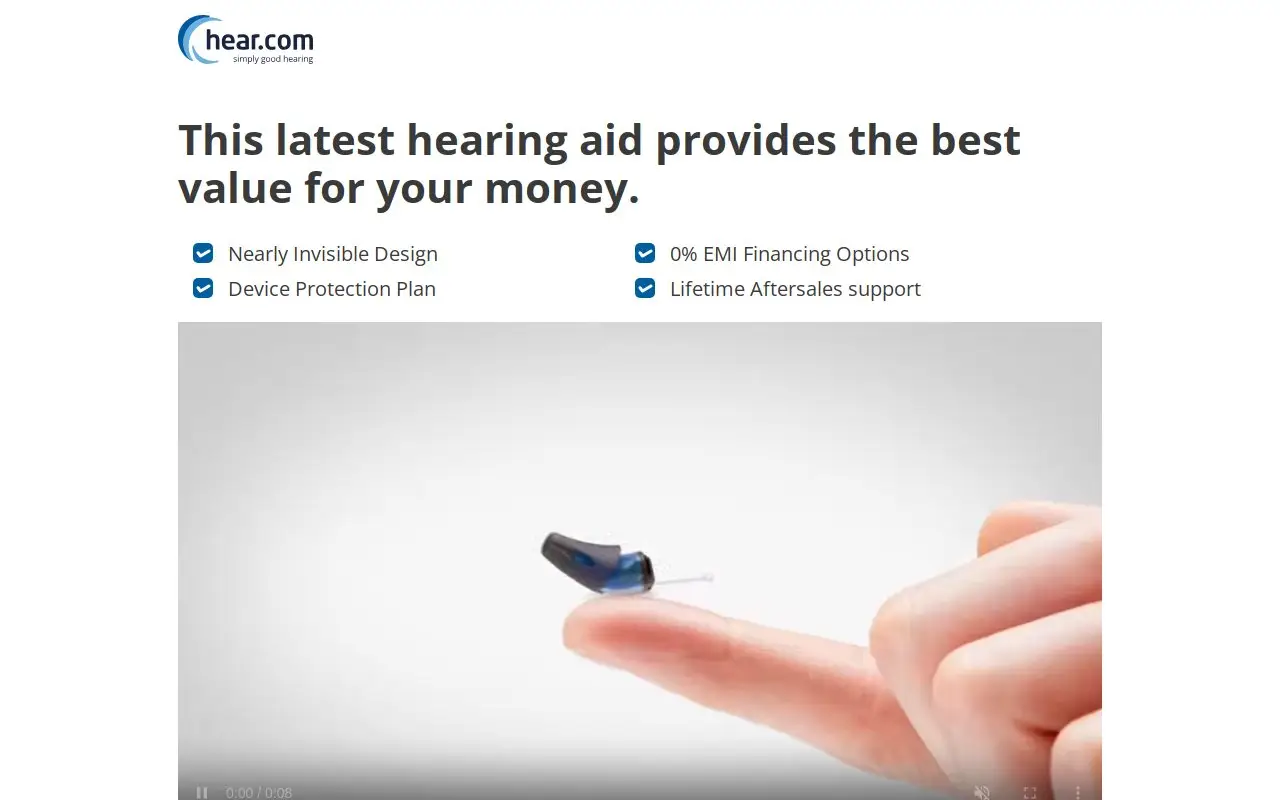 hear.com
simply good hearing

This latest hearing aid provides the best value for your money.

Nearly Invisible Design
Device Protection Plan

0% EMI Financing Options
Lifetime Aftersales support

0:00 / 0:08